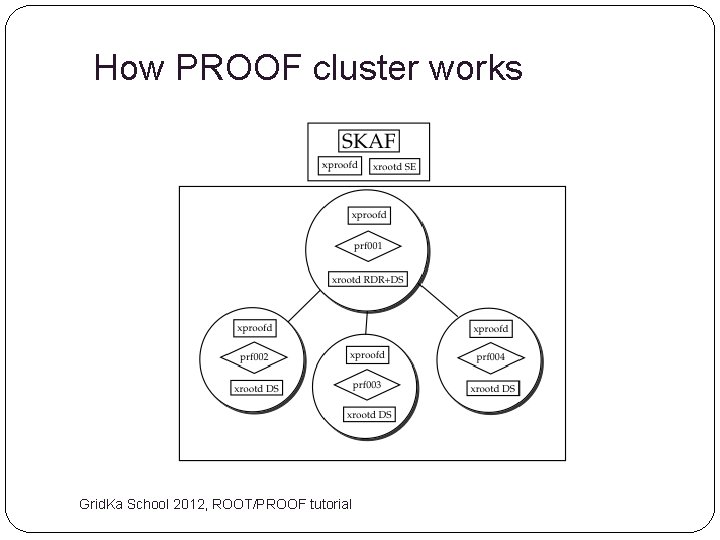 How PROOF cluster works

SKAF

xproofd

xrootd SE

xproofd

prf001

xrootd RDR+DS

xproofd

prf002

xrootd DS

xproofd

prf003

xrootd DS

xproofd

prf004

xrootd DS

GridKa School 2012, ROOT/PROOF tutorial